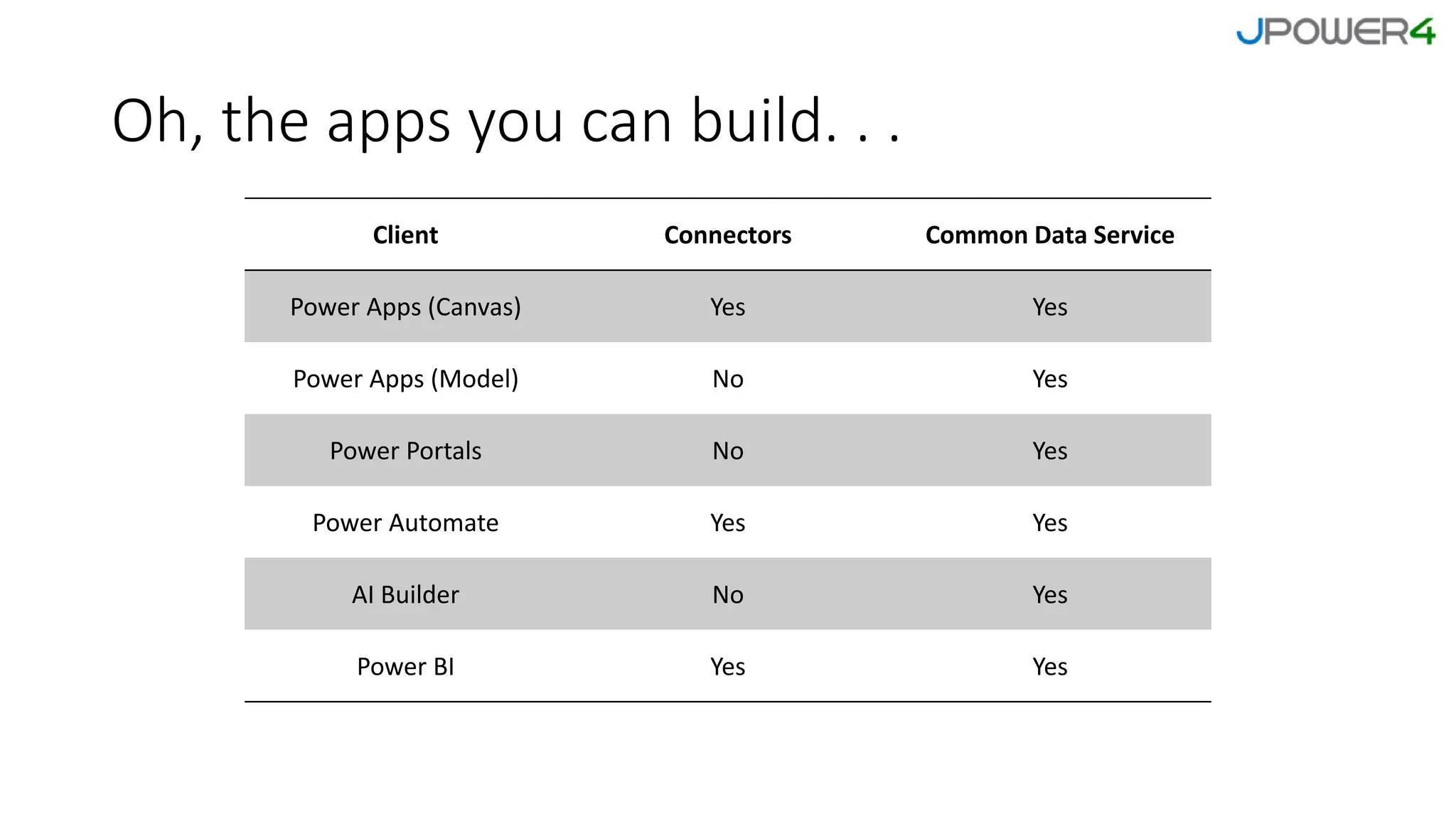 JPOWER4

Oh, the apps you can build. . .

| Client | Connectors | Common Data Service |
|---|---|---|
| Power Apps (Canvas) | Yes | Yes |
| Power Apps (Model) | No | Yes |
| Power Portals | No | Yes |
| Power Automate | Yes | Yes |
| AI Builder | No | Yes |
| Power BI | Yes | Yes |